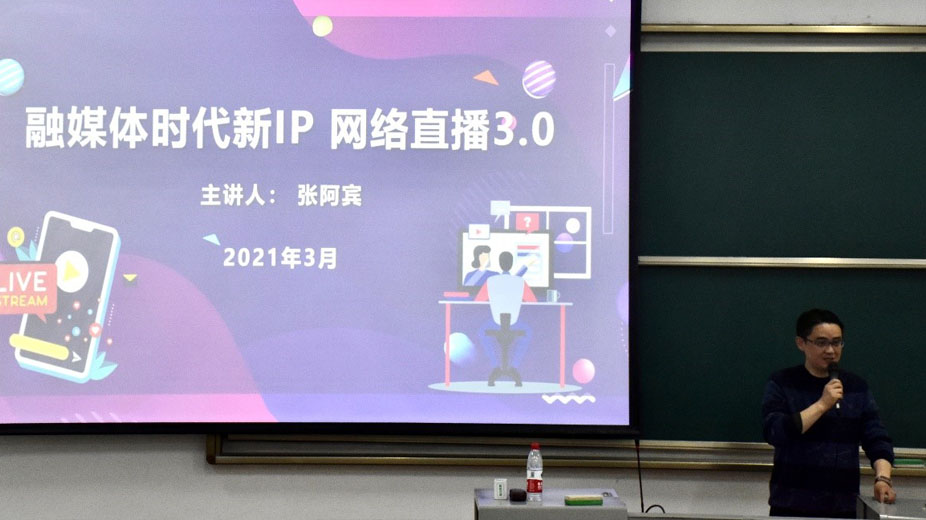 融媒体时代新IP 网络直播3.0

主讲人： 张阿宾

2021年3月

LIVE
STREAM